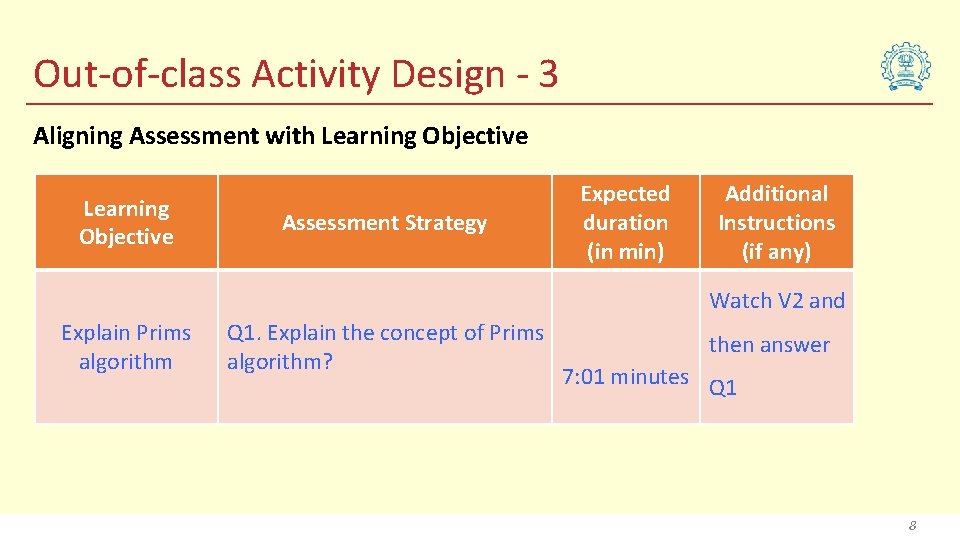 Out-of-class Activity Design - 3

Aligning Assessment with Learning Objective

| Learning Objective | Assessment Strategy | Expected duration (in min) | Additional Instructions (if any) |
|---|---|---|---|
| Explain Prims algorithm | Q1. Explain the concept of Prims algorithm? | 7:01 minutes | Watch V2 and then answer Q1 |

8